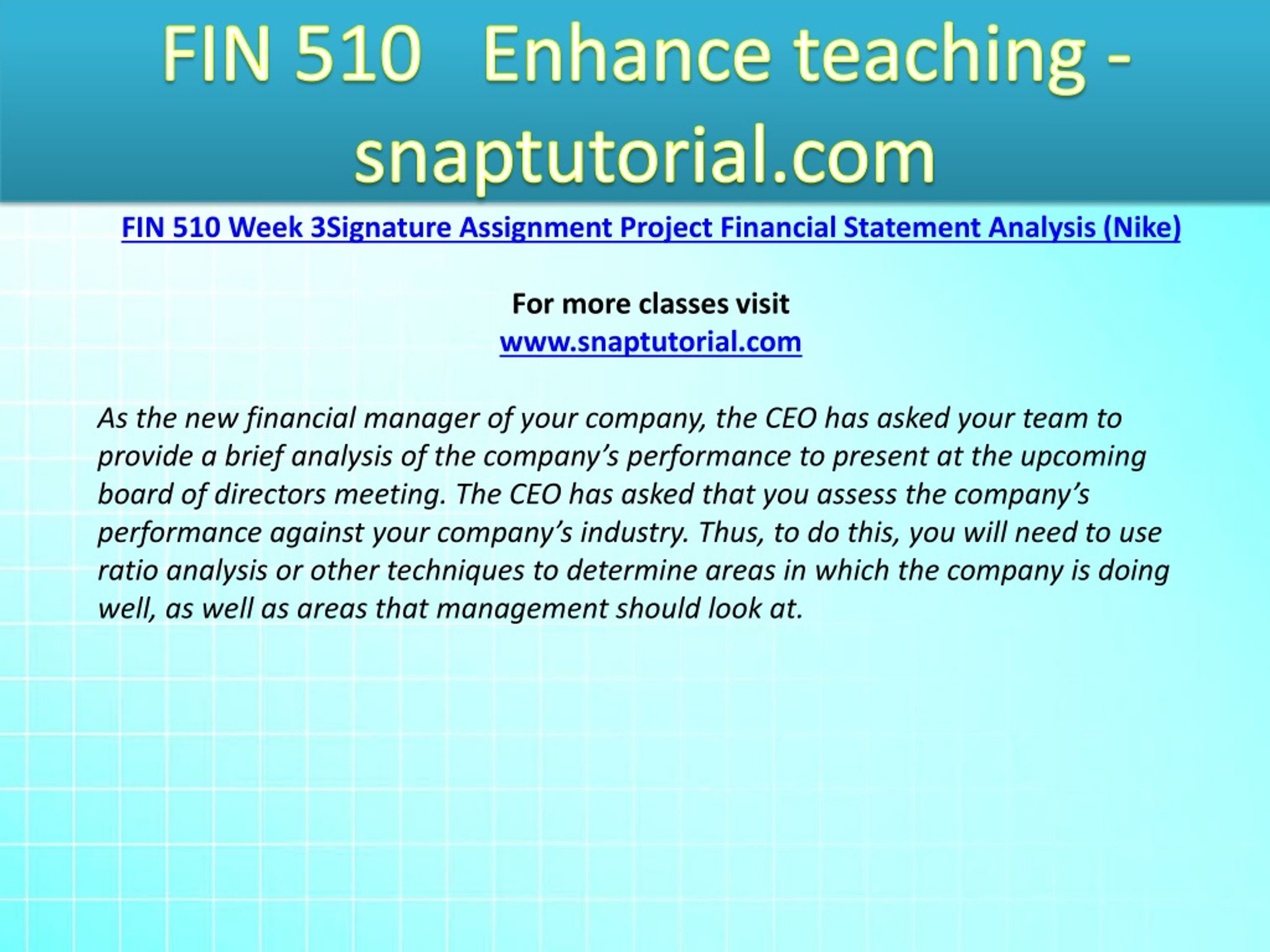 FIN 510 Enhance teaching - snaptutorial.com

FIN 510 Week 3Signature Assignment Project Financial Statement Analysis (Nike)

For more classes visit
www.snaptutorial.com

As the new financial manager of your company, the CEO has asked your team to provide a brief analysis of the company's performance to present at the upcoming board of directors meeting. The CEO has asked that you assess the company's performance against your company's industry. Thus, to do this, you will need to use ratio analysis or other techniques to determine areas in which the company is doing well, as well as areas that management should look at.